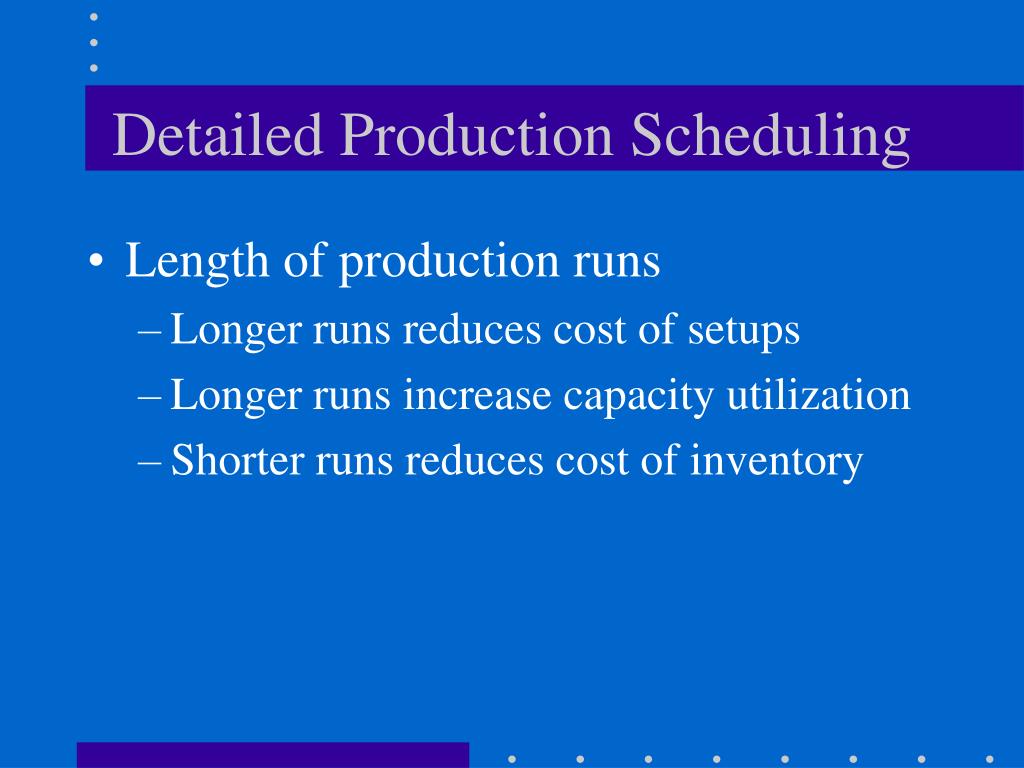 Detailed Production Scheduling

• Length of production runs
– Longer runs reduces cost of setups
– Longer runs increase capacity utilization
– Shorter runs reduces cost of inventory